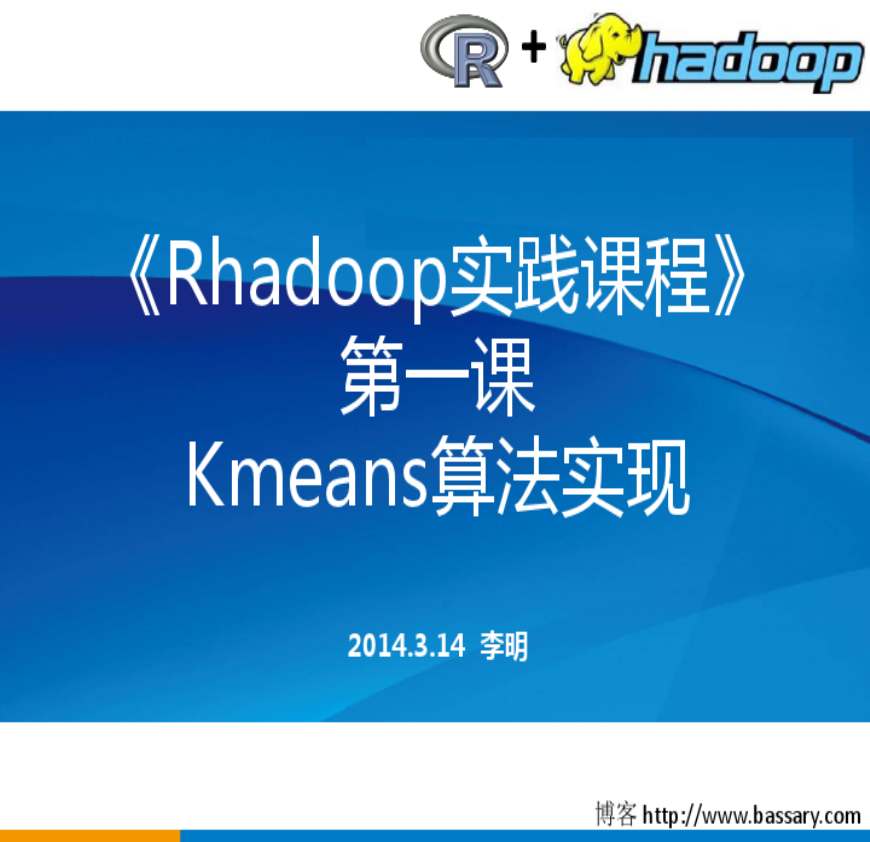 R + hadoop

《Rhadoop实践课程》
第一课
Kmeans算法实现

2014.3.14 李明

博客 http://www.bassary.com